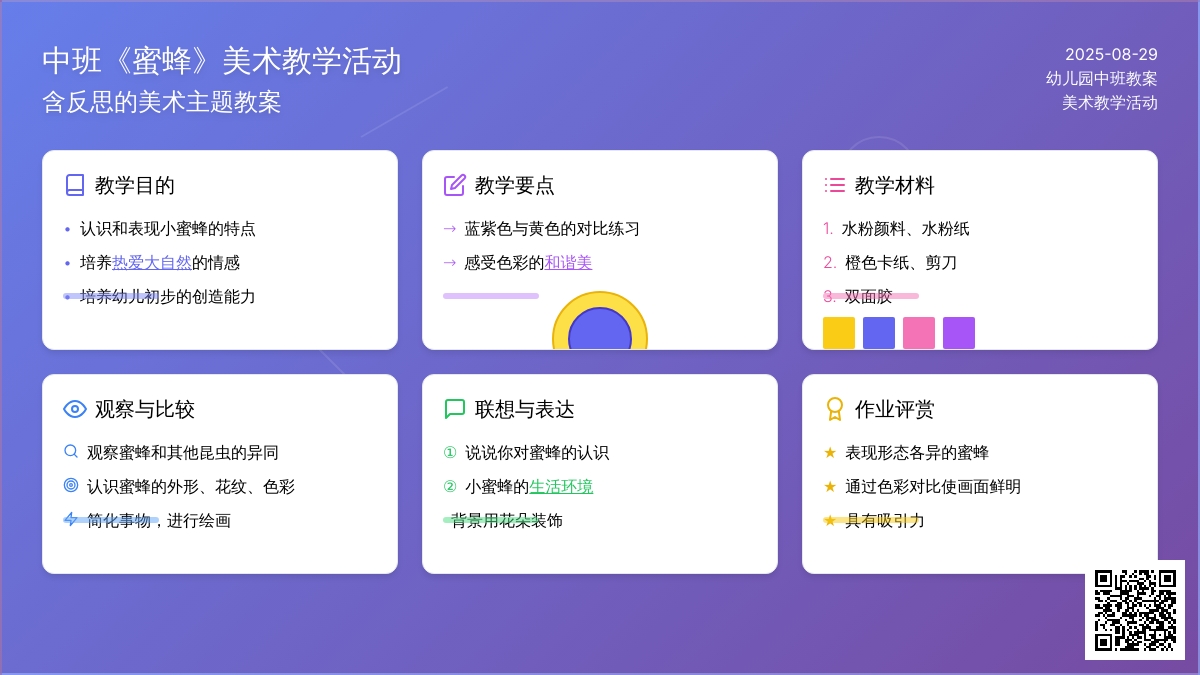 中班《蜜蜂》美术教学活动
含反思的美术主题教案

2025-08-29
幼儿园中班教案
美术教学活动

教学目的
• 认识和表现小蜜蜂的特点
• 培养热爱大自然的情感
• 培养幼儿初步的创造能力

教学要点
→ 蓝紫色与黄色的对比练习
→ 感受色彩的和谐美

教学材料
1. 水粉颜料、水粉纸
2. 橙色卡纸、剪刀
3. 双面胶

观察与比较
观察蜜蜂和其他昆虫的异同
认识蜜蜂的外形、花纹、色彩
简化事物，进行绘画

联想与表达
① 说说你对蜜蜂的认识
② 小蜜蜂的生活环境
背景用花朵装饰

作业评赏
★ 表现形态各异的蜜蜂
★ 通过色彩对比使画面鲜明
★ 具有吸引力